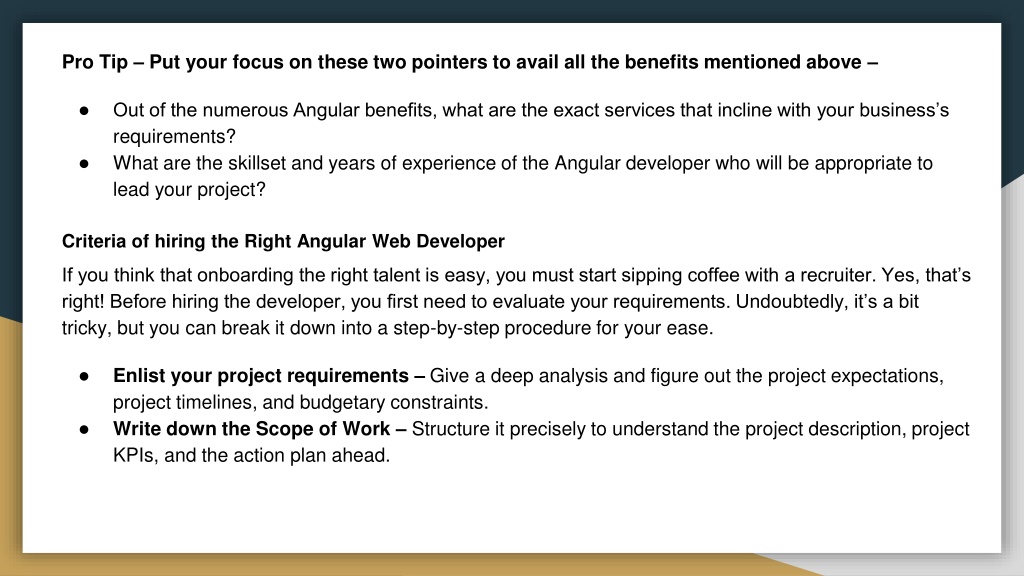 Pro Tip – Put your focus on these two pointers to avail all the benefits mentioned above –

● Out of the numerous Angular benefits, what are the exact services that incline with your business's requirements?
● What are the skillset and years of experience of the Angular developer who will be appropriate to lead your project?

Criteria of hiring the Right Angular Web Developer

If you think that onboarding the right talent is easy, you must start sipping coffee with a recruiter. Yes, that's right! Before hiring the developer, you first need to evaluate your requirements. Undoubtedly, it's a bit tricky, but you can break it down into a step-by-step procedure for your ease.

● Enlist your project requirements – Give a deep analysis and figure out the project expectations, project timelines, and budgetary constraints.
● Write down the Scope of Work – Structure it precisely to understand the project description, project KPIs, and the action plan ahead.